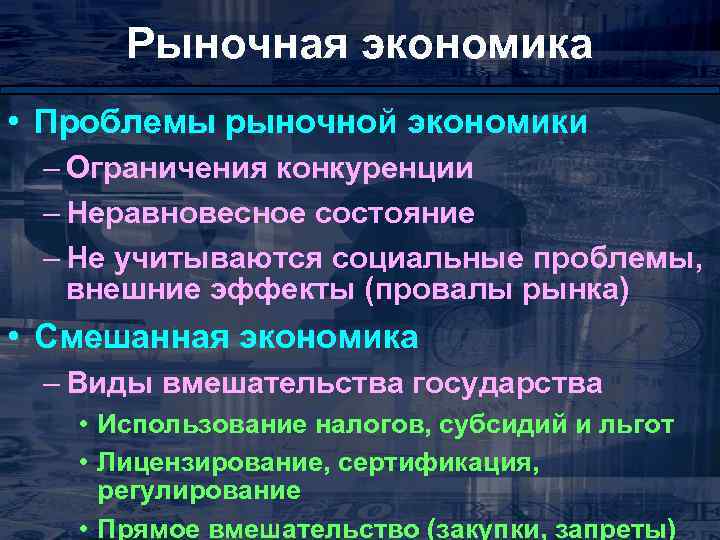 Рыночная экономика

• Проблемы рыночной экономики
– Ограничения конкуренции
– Неравновесное состояние
– Не учитываются социальные проблемы, внешние эффекты (провалы рынка)

• Смешанная экономика
– Виды вмешательства государства
• Использование налогов, субсидий и льгот
• Лицензирование, сертификация, регулирование
• Прямое вмешательство (закупки, запреты)